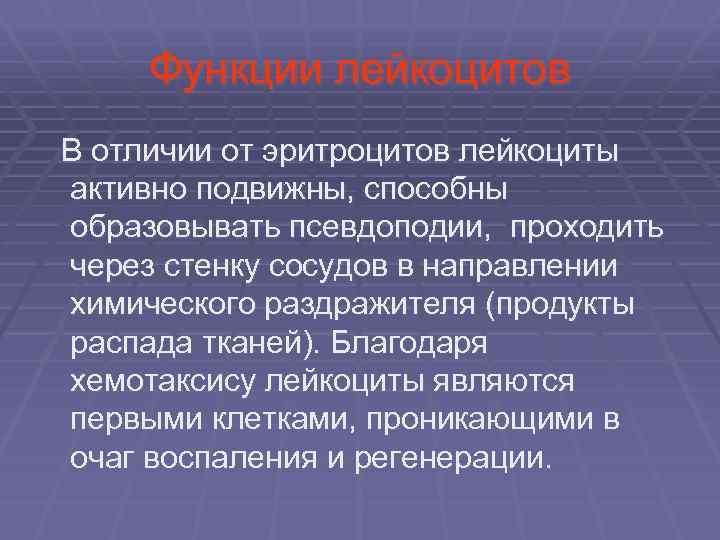 Функции лейкоцитов

В отличии от эритроцитов лейкоциты активно подвижны, способны образовывать псевдоподии, проходить через стенку сосудов в направлении химического раздражителя (продукты распада тканей). Благодаря хемотаксису лейкоциты являются первыми клетками, проникающими в очаг воспаления и регенерации.